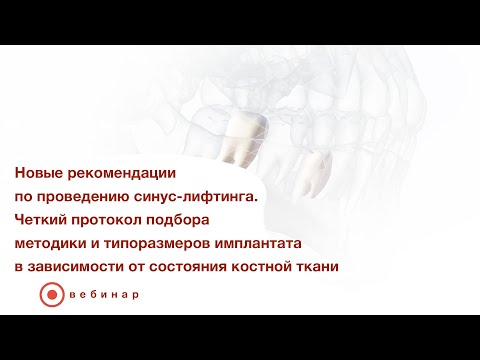 Новые рекомендации по проведению синус-лифтинга. Четкий протокол подбора методики и типоразмеров имплантата в зависимости от состояния костной ткани

вебинар